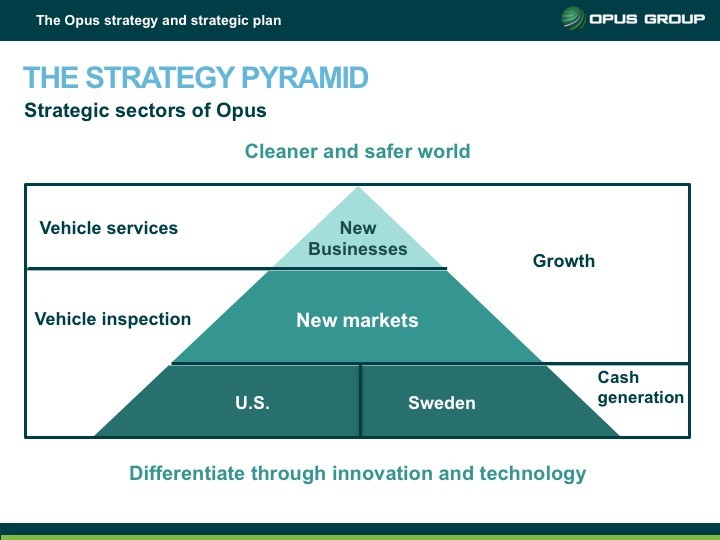 The Opus strategy and strategic plan

OPUS GROUP

THE STRATEGY PYRAMID

Strategic sectors of Opus

Cleaner and safer world

Vehicle services

New Businesses

Growth

Vehicle inspection

New markets

U.S.

Sweden

Cash generation

Differentiate through innovation and technology